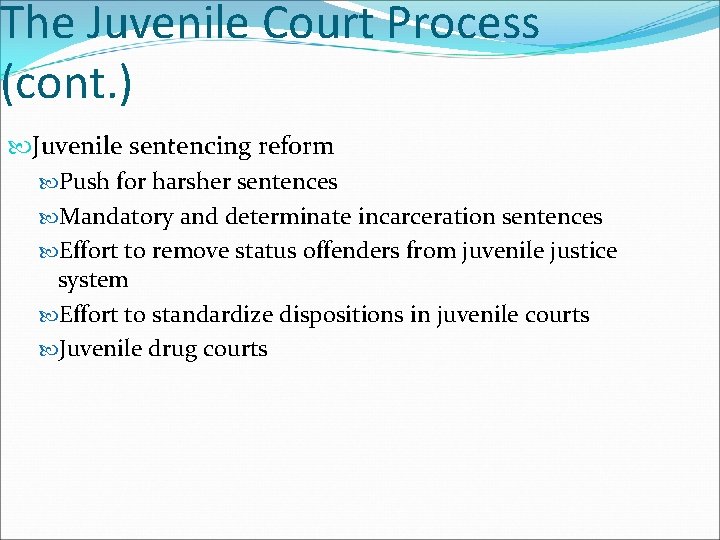 The Juvenile Court Process (cont.)

Juvenile sentencing reform

Push for harsher sentences

Mandatory and determinate incarceration sentences

Effort to remove status offenders from juvenile justice system

Effort to standardize dispositions in juvenile courts

Juvenile drug courts